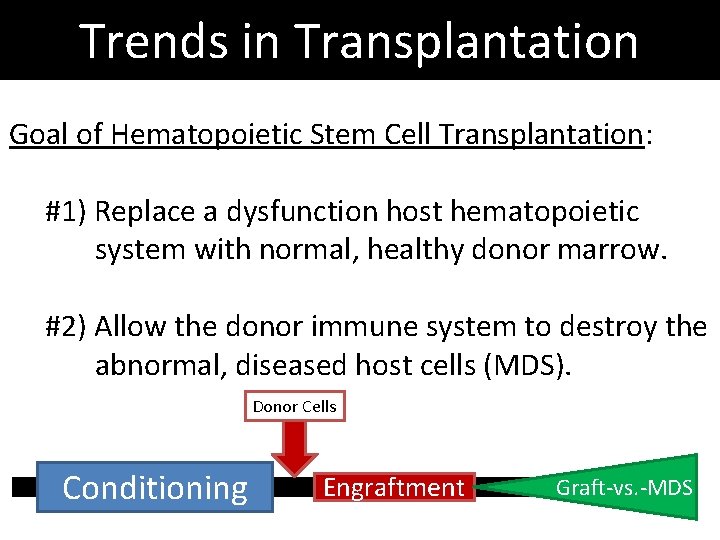 Trends in Transplantation

Goal of Hematopoietic Stem Cell Transplantation:

#1) Replace a dysfunction host hematopoietic system with normal, healthy donor marrow.

#2) Allow the donor immune system to destroy the abnormal, diseased host cells (MDS).

Donor Cells

Conditioning

Engraftment

Graft-vs.-MDS